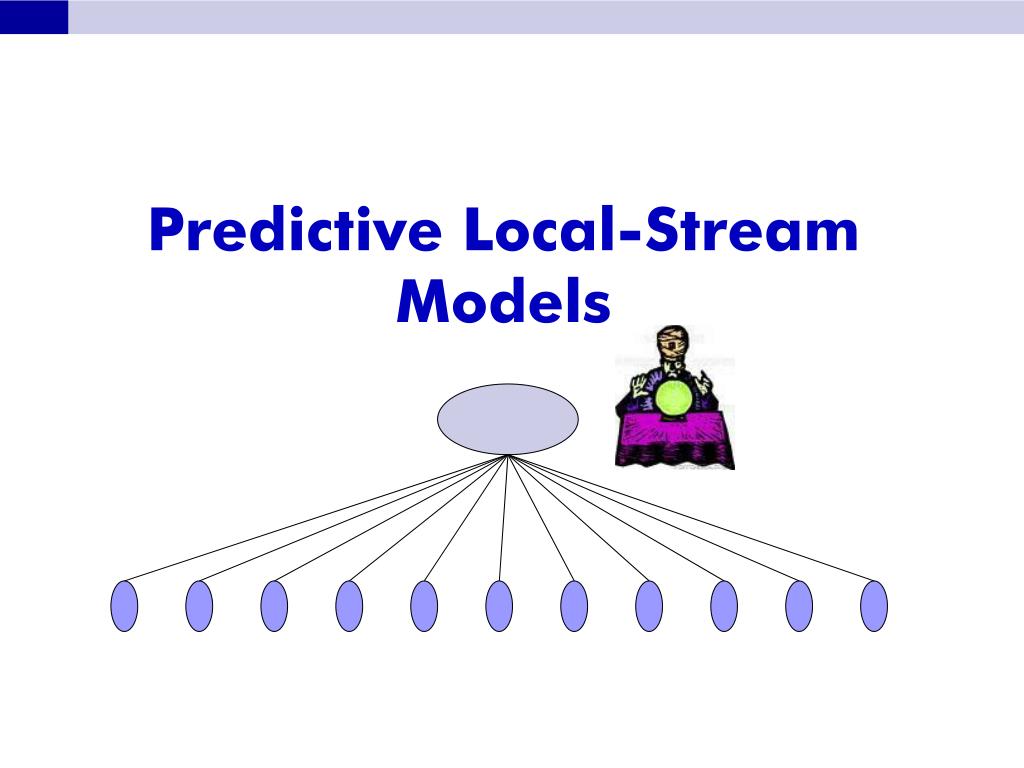 Predictive Local-Stream Models